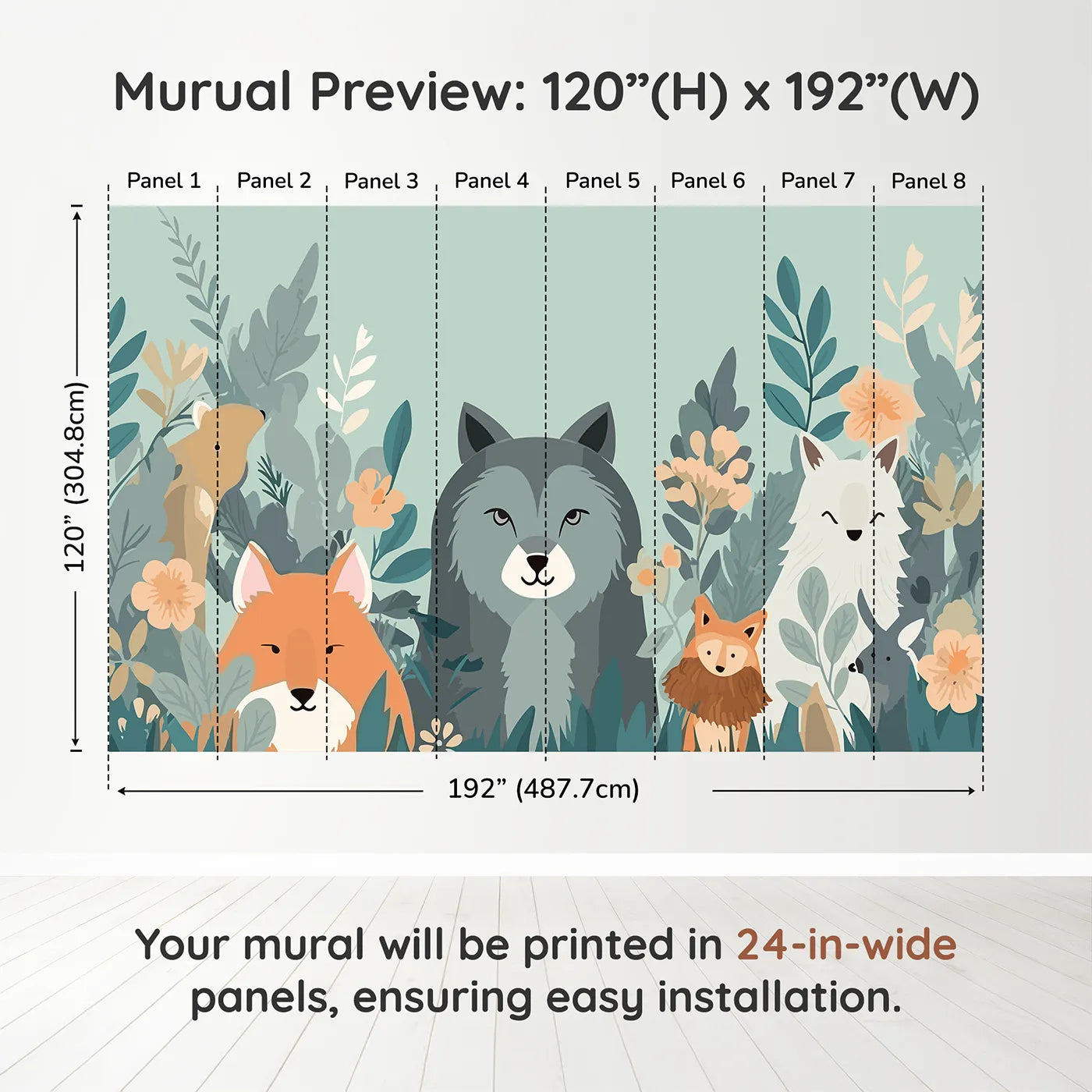 Murual Preview: 120”(H) x 192”(W)

Panel 1 Panel 2 Panel 3 Panel 4 Panel 5 Panel 6 Panel 7 Panel 8

120” (304.8cm)

192” (487.7cm)

Your mural will be printed in 24-in-wide panels, ensuring easy installation.